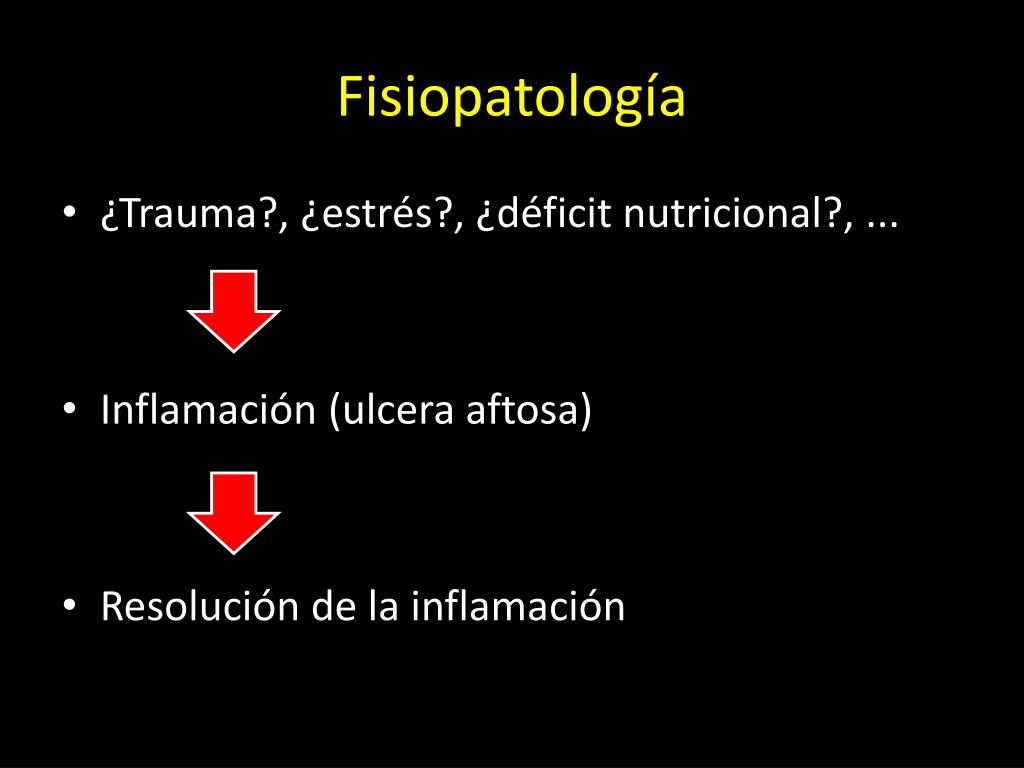 Fisiopatología

• ¿Trauma?, ¿estrés?, ¿déficit nutricional?, ...

• Inflamación (ulcera aftosa)

• Resolución de la inflamación